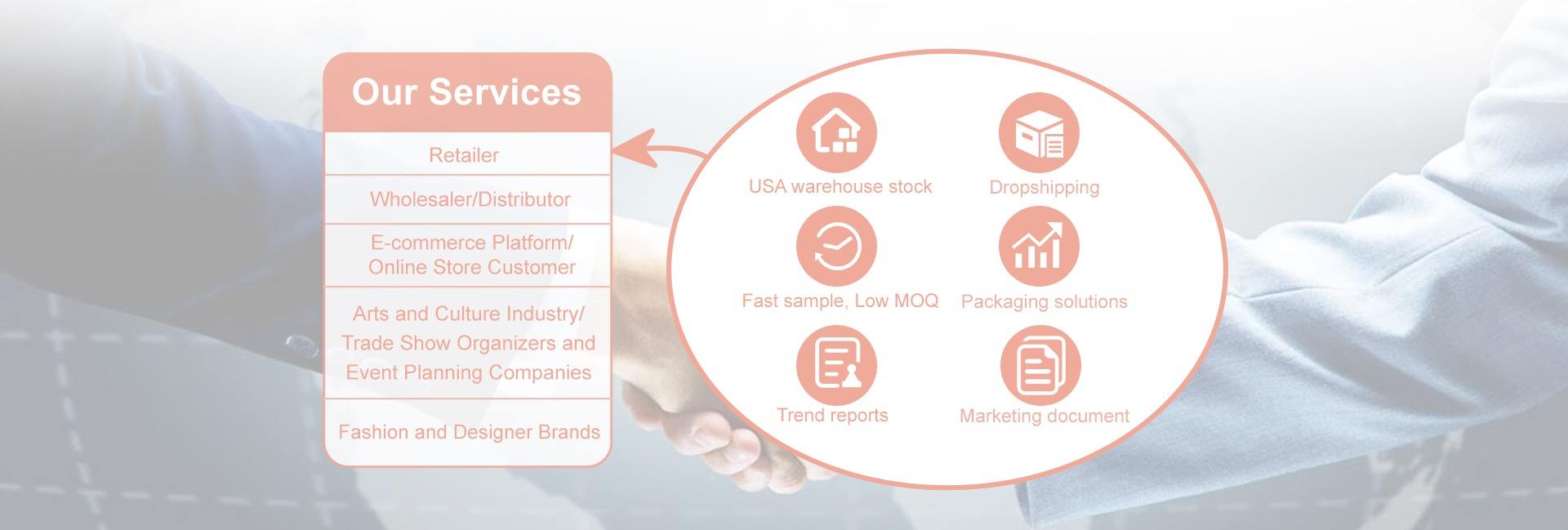 Our Services

Retailer

Wholesaler/Distributor

E-commerce Platform/ Online Store Customer

Arts and Culture Industry/ Trade Show Organizers and Event Planning Companies

Fashion and Designer Brands

USA warehouse stock

Dropshipping

Fast sample, Low MOQ

Packaging solutions

Trend reports

Marketing document